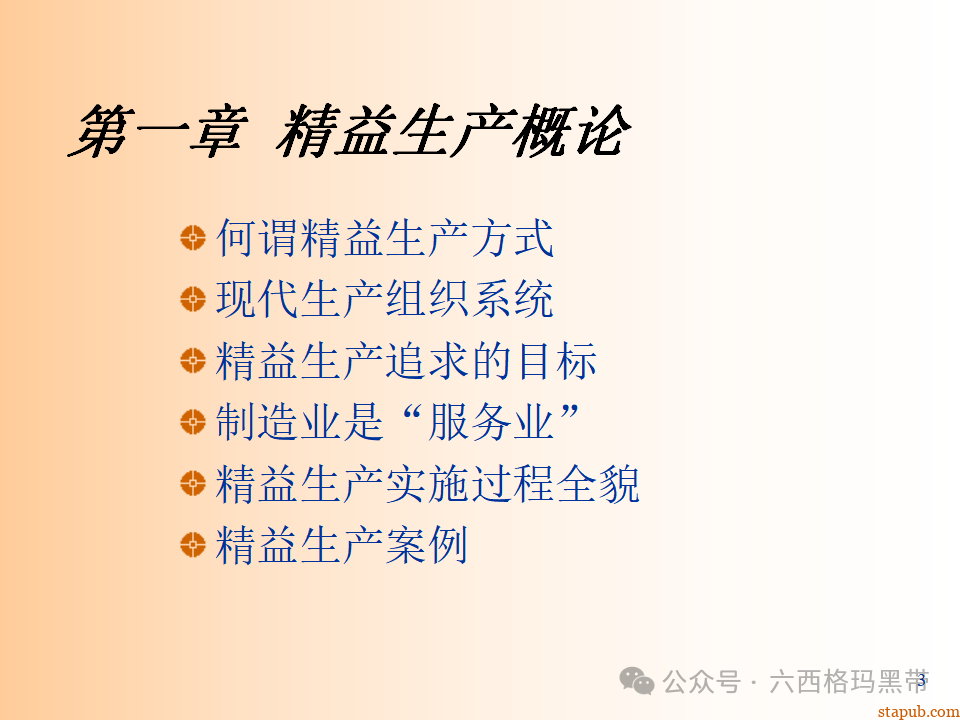 第一章 精益生产概论

何谓精益生产方式

现代生产组织系统

精益生产追求的目标

制造业是“服务业”

精益生产实施过程全貌

精益生产案例

公众号 · 六西格玛黑带

3

stapub.com